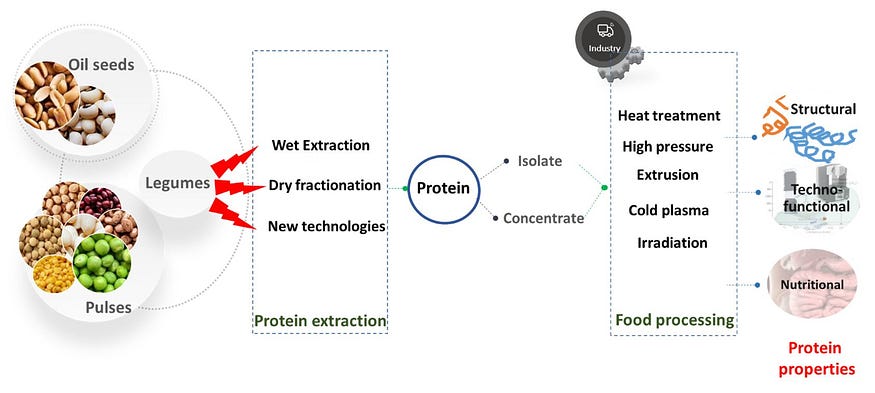 Oil seeds

Legumes

Pulses

Wet Extraction

Dry fractionation

New technologies

Protein extraction

Protein

Isolate

Concentrate

Industry

Heat treatment

High pressure

Extrusion

Cold plasma

Irradiation

Food processing

Structural

Techno-functional

Nutritional

Protein properties